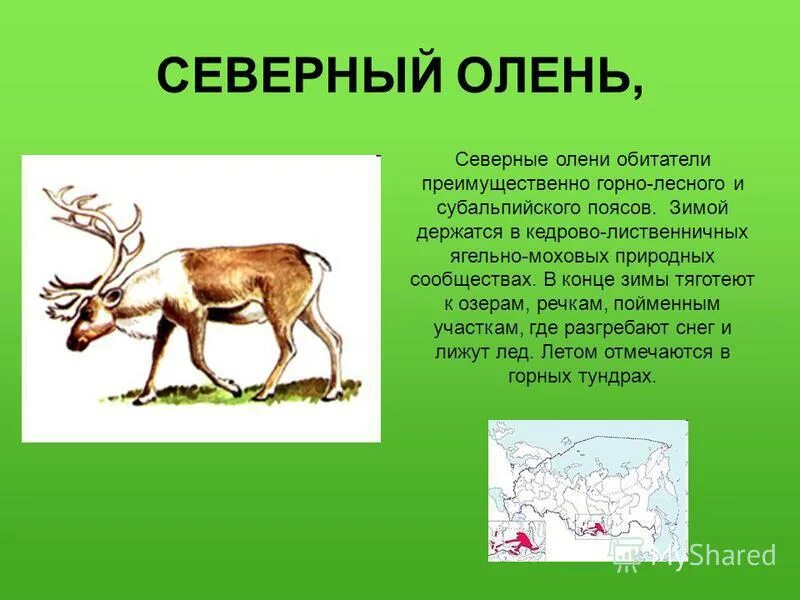 СЕВЕРНЫЙ ОЛЕНЬ,

Северные олени обитатели преимущественно горно-лесного и субальпийского поясов. Зимой держатся в кедрово-лиственничных ягельно-моховых природных сообществах. В конце зимы тяготеют к озерам, речкам, пойменным участкам, где разгребают снег и лижут лед. Летом отмечаются в горных тундрах.

MyShared